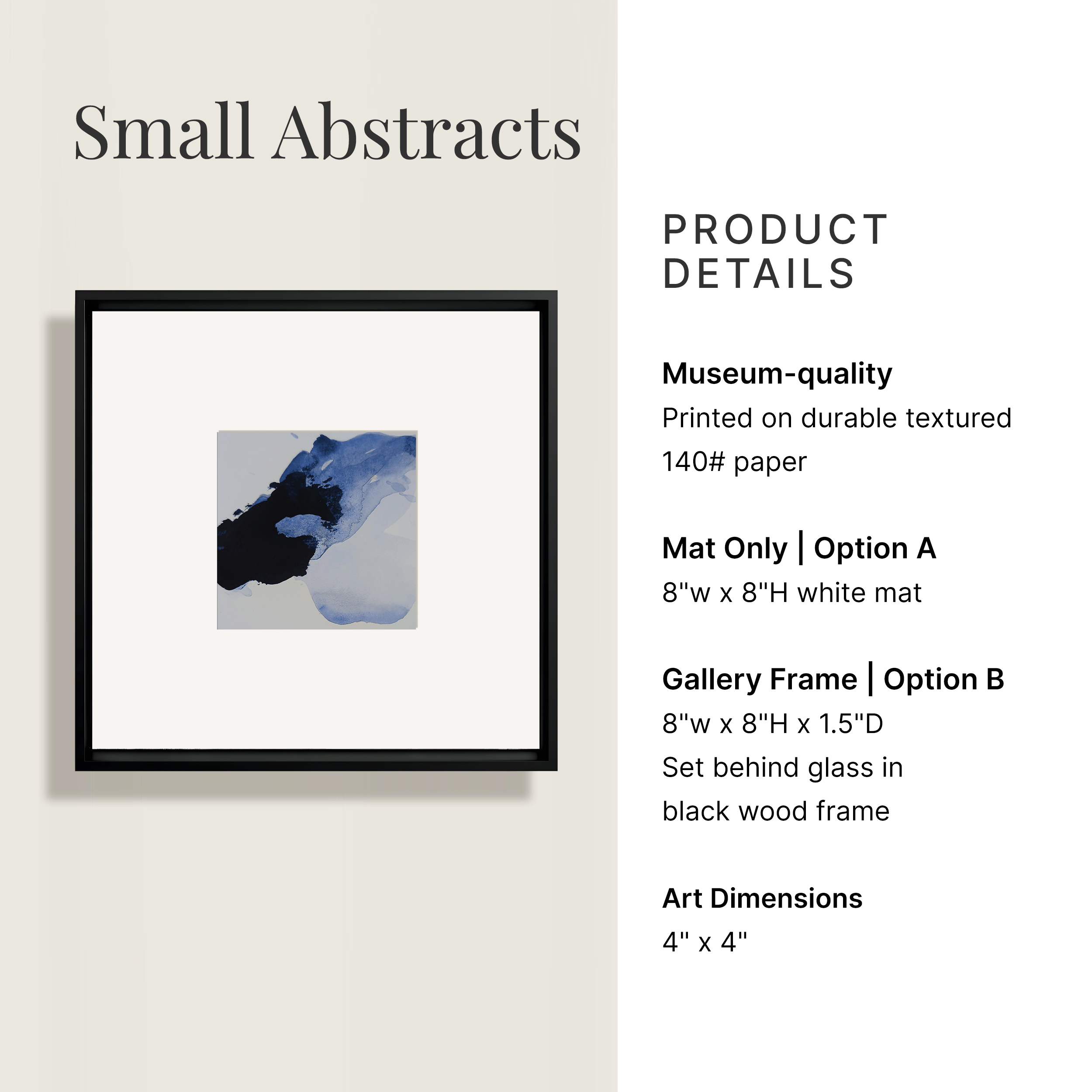 Small Abstracts

PRODUCT DETAILS

Museum-quality
Printed on durable textured 140# paper

Mat Only | Option A
8"w x 8"H white mat

Gallery Frame | Option B
8"w x 8"H x 1.5"D
Set behind glass in black wood frame

Art Dimensions
4" x 4"